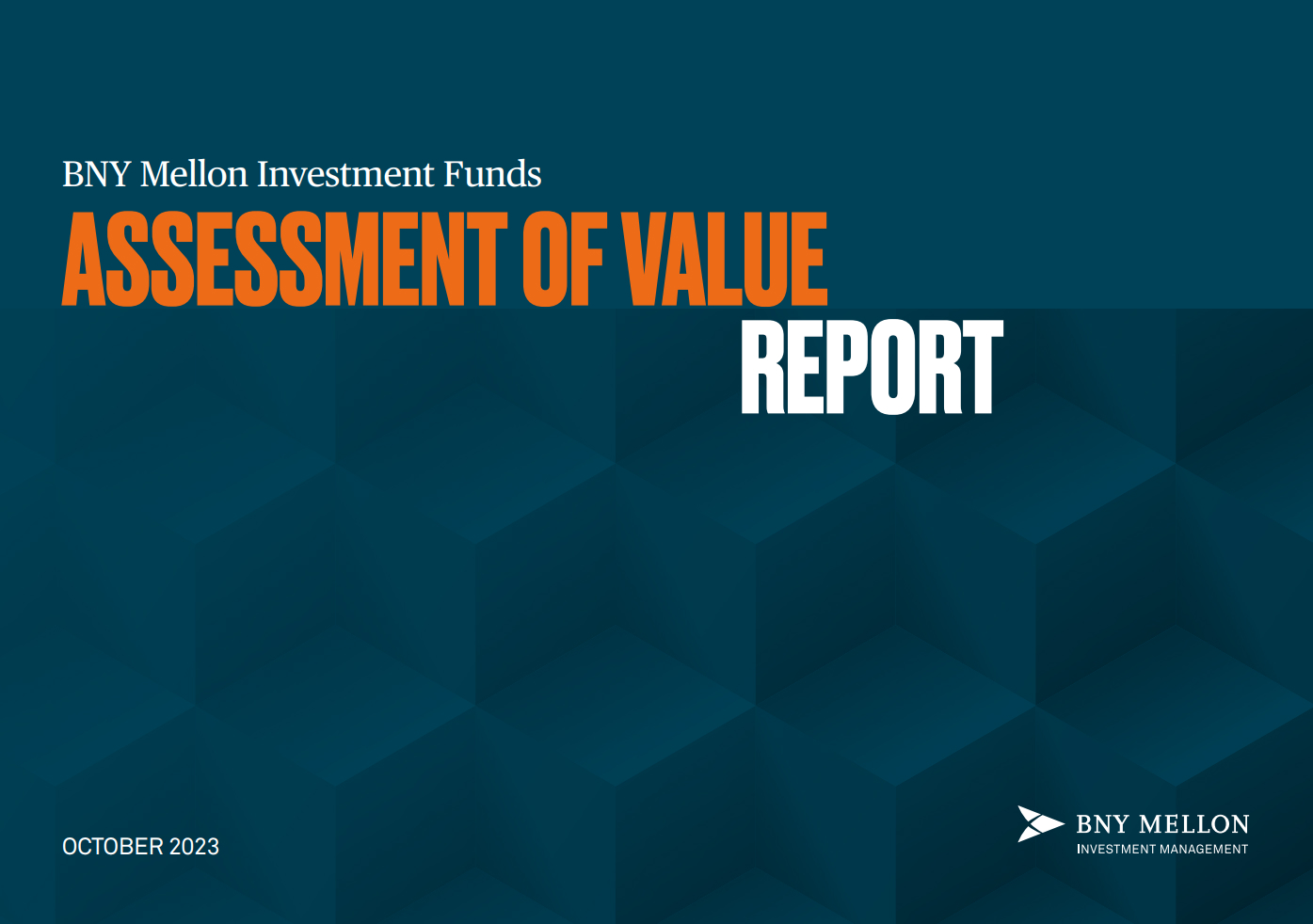 BNY Mellon Investment Funds

ASSESSMENT OF VALUE

REPORT

OCTOBER 2023

BNY MELLON
INVESTMENT MANAGEMENT